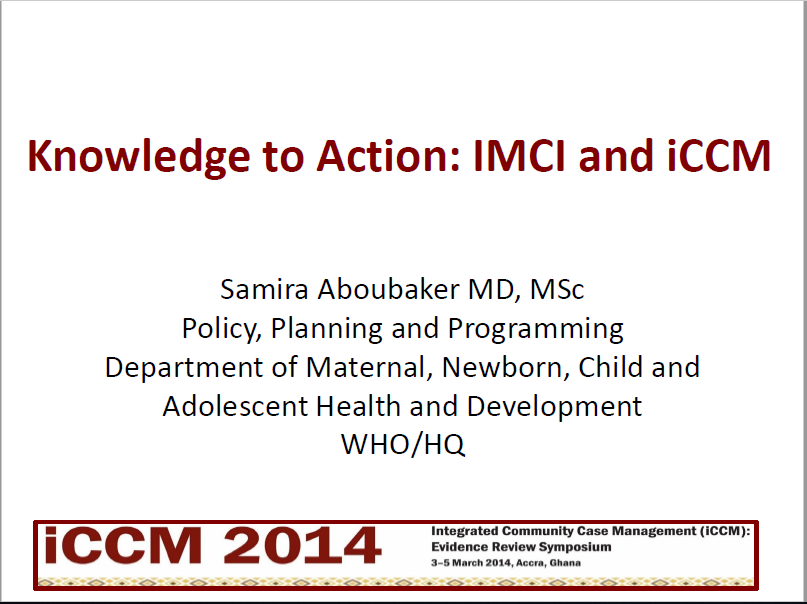 Knowledge to Action: IMCI and iCCM

Samira Aboubaker MD, MSc
Policy, Planning and Programming
Department of Maternal, Newborn, Child and Adolescent Health and Development
WHO/HQ

iCCM 2014

Integrated Community Case Management (iCCM): Evidence Review Symposium
3–5 March 2014, Accra, Ghana